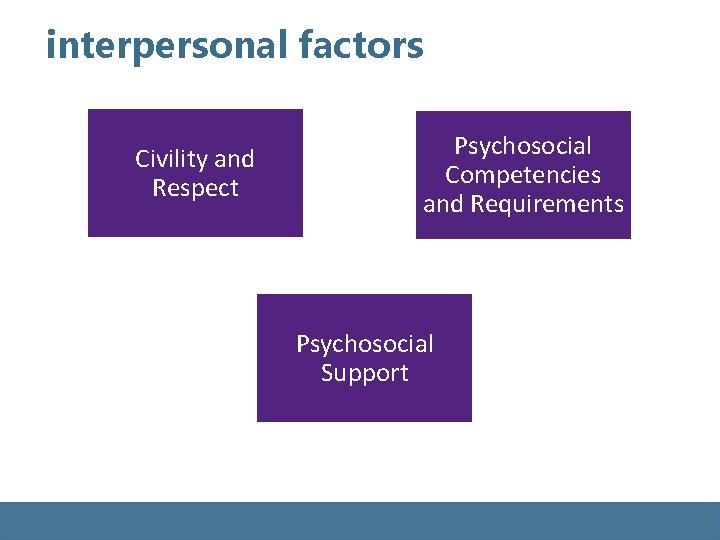 interpersonal factors

Civility and Respect

Psychosocial Competencies and Requirements

Psychosocial Support